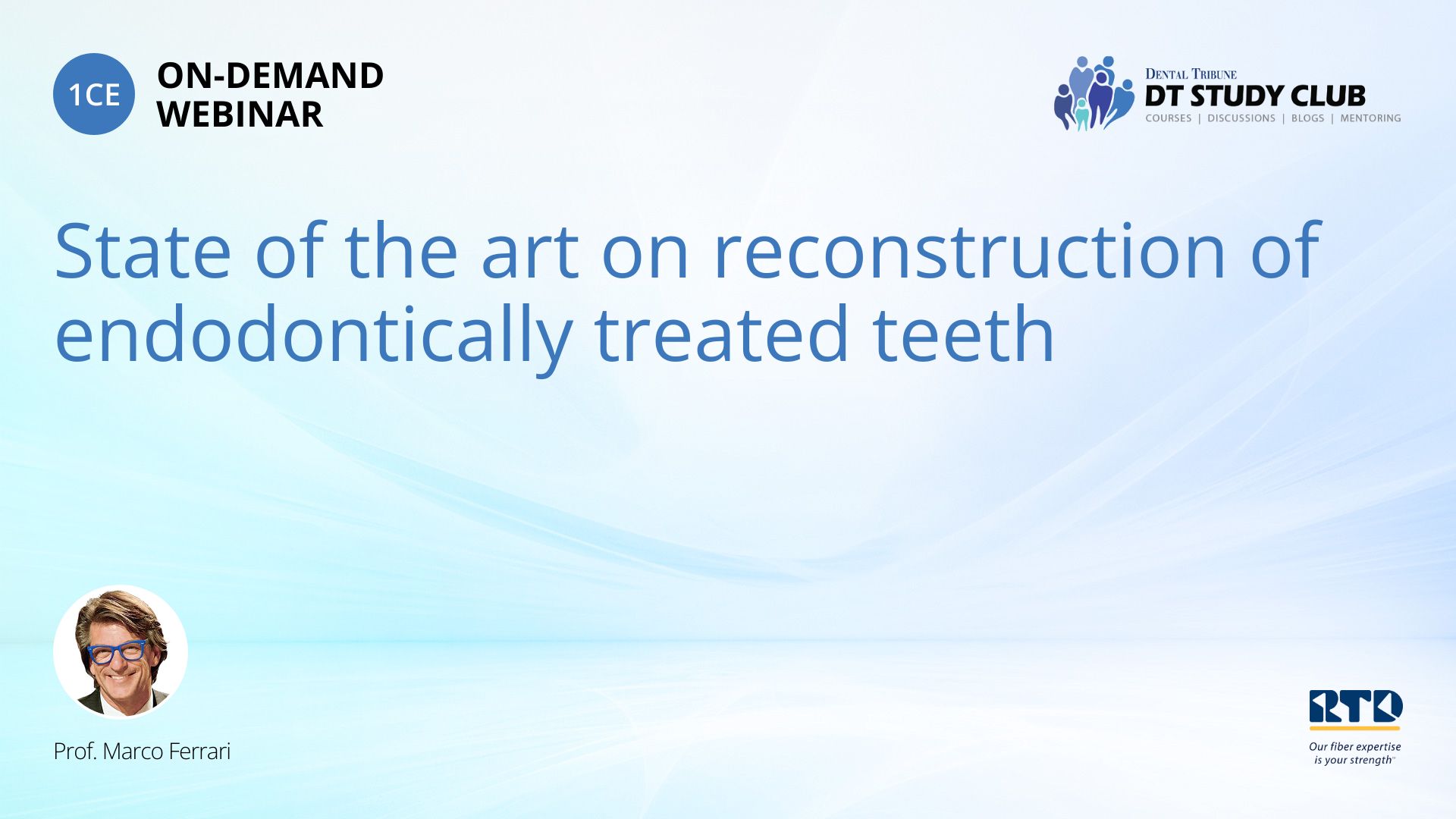 1CE ON-DEMAND WEBINAR

DENTAL TRIBUNE
DT STUDY CLUB
COURSES | DISCUSSIONS | BLOGS | MENTORING

State of the art on reconstruction of endodontically treated teeth

Prof. Marco Ferrari

RTD
Our fiber expertise is your strength™